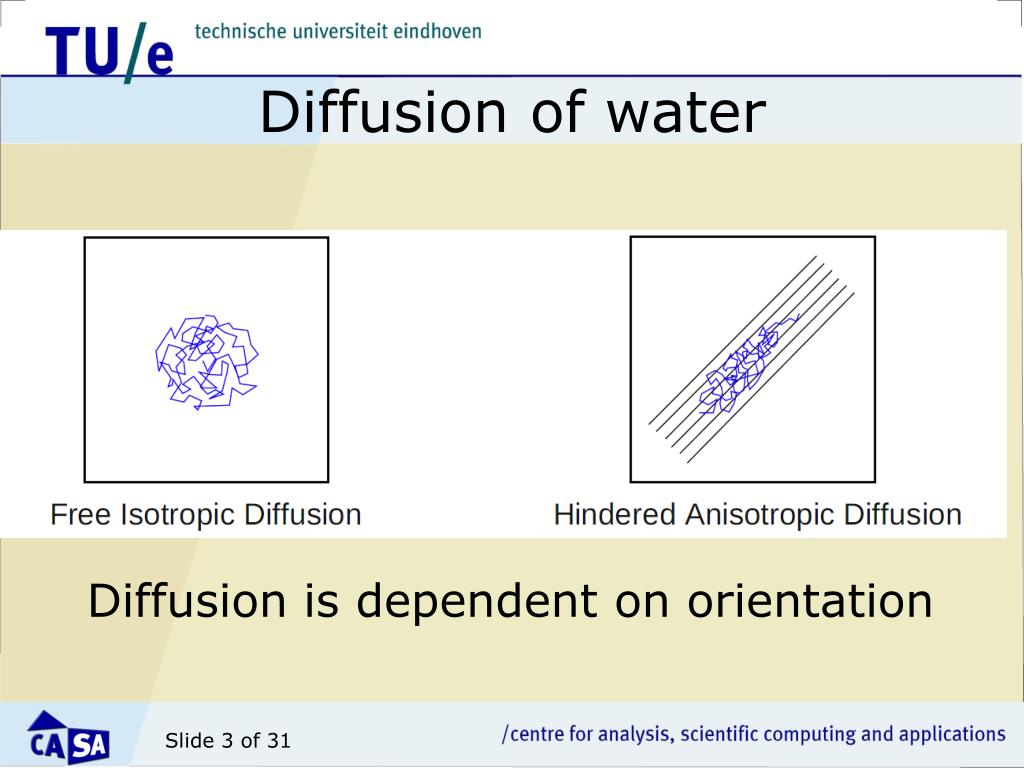 TU/e technische universiteit eindhoven

Diffusion of water

Free Isotropic Diffusion

Hindered Anisotropic Diffusion

Diffusion is dependent on orientation

CASA

Slide 3 of 31

/centre for analysis, scientific computing and applications